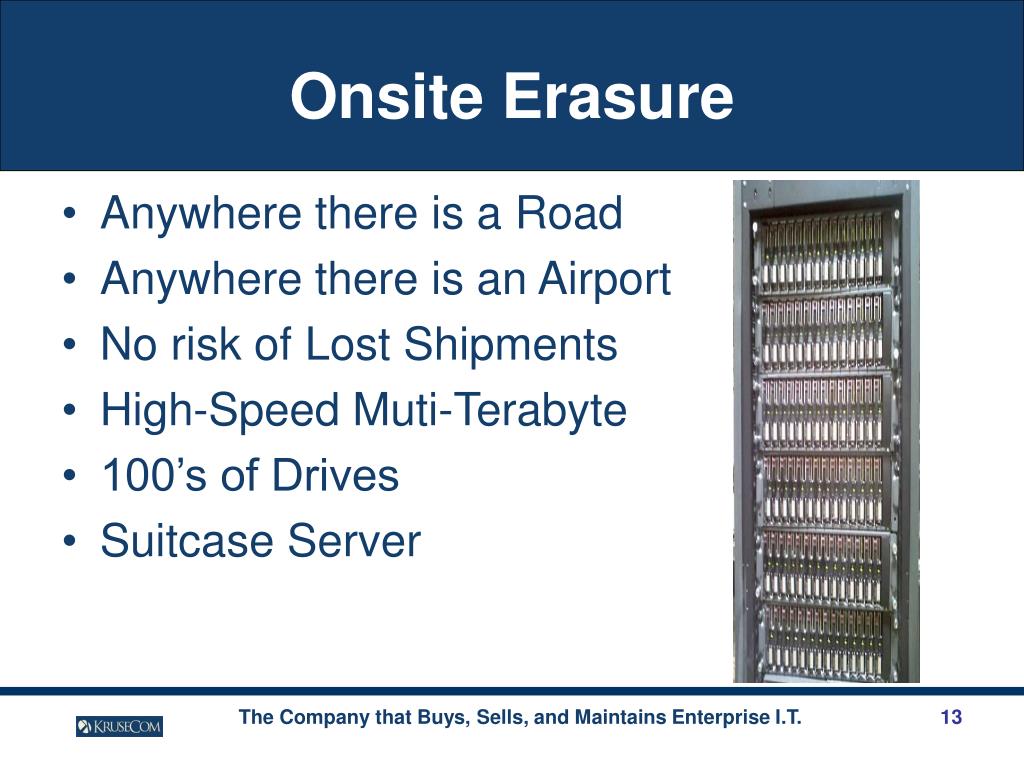 Onsite Erasure

• Anywhere there is a Road
• Anywhere there is an Airport
• No risk of Lost Shipments
• High-Speed Muti-Terabyte
• 100's of Drives
• Suitcase Server

KRUSECOM

The Company that Buys, Sells, and Maintains Enterprise I.T.

13